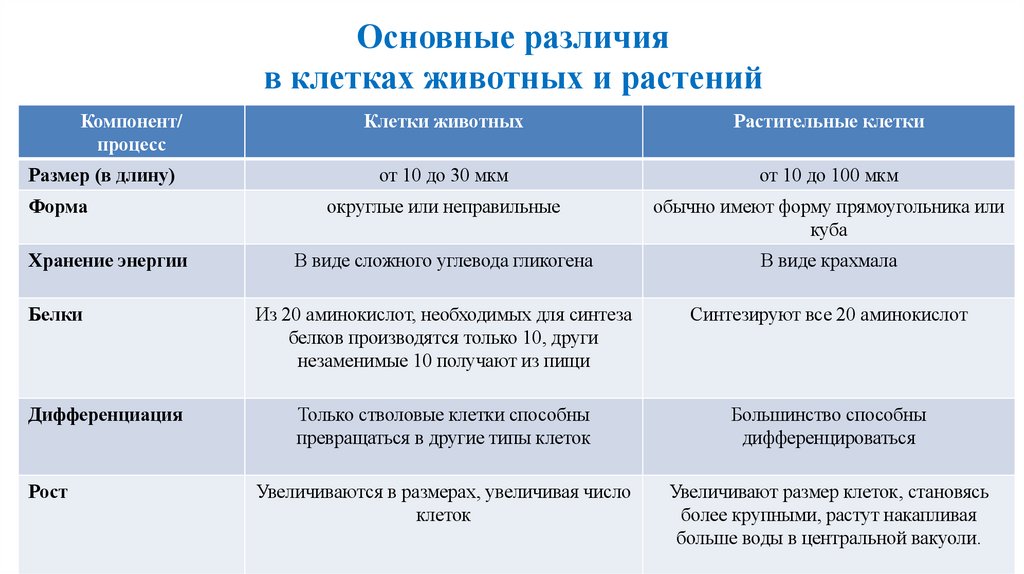 Основные различия
в клетках животных и растений

| Компонент/ процесс | Клетки животных | Растительные клетки |
|---|---|---|
| Размер (в длину) | от 10 до 30 мкм | от 10 до 100 мкм |
| Форма | округлые или неправильные | обычно имеют форму прямоугольника или куба |
| Хранение энергии | В виде сложного углевода гликогена | В виде крахмала |
| Белки | Из 20 аминокислот, необходимых для синтеза белков производятся только 10, други незаменимые 10 получают из пищи | Синтезируют все 20 аминокислот |
| Дифференциация | Только стволовые клетки способны превращаться в другие типы клеток | Большинство способны дифференцироваться |
| Рост | Увеличиваются в размерах, увеличивая число клеток | Увеличивают размер клеток, становясь более крупными, растут накапливая больше воды в центральной вакуоли. |